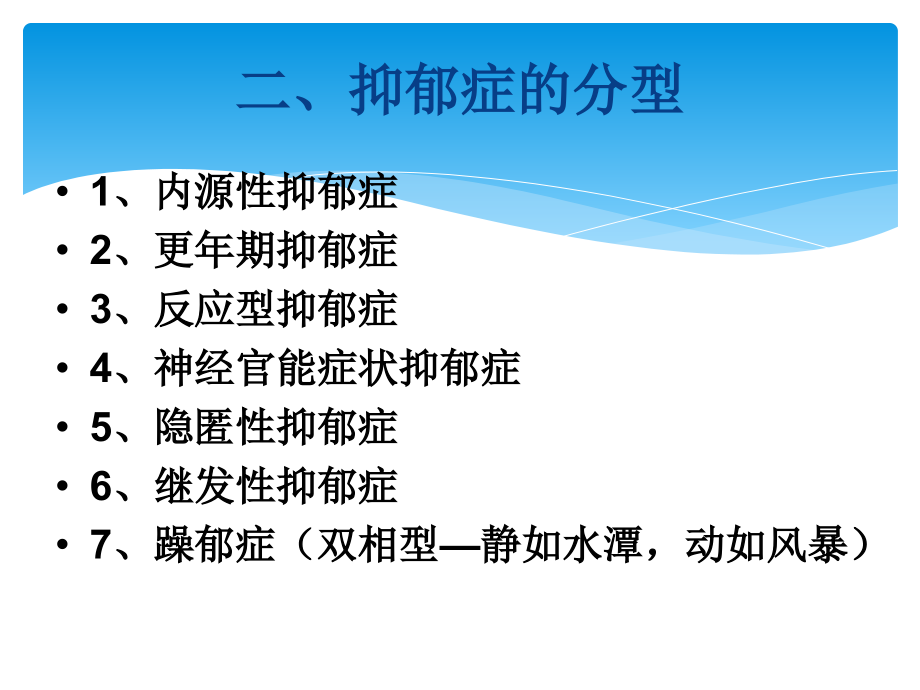 二、抑郁症的分型

• 1、内源性抑郁症
• 2、更年期抑郁症
• 3、反应型抑郁症
• 4、神经官能症状抑郁症
• 5、隐匿性抑郁症
• 6、继发性抑郁症
• 7、躁郁症（双相型—静如水潭，动如风暴）